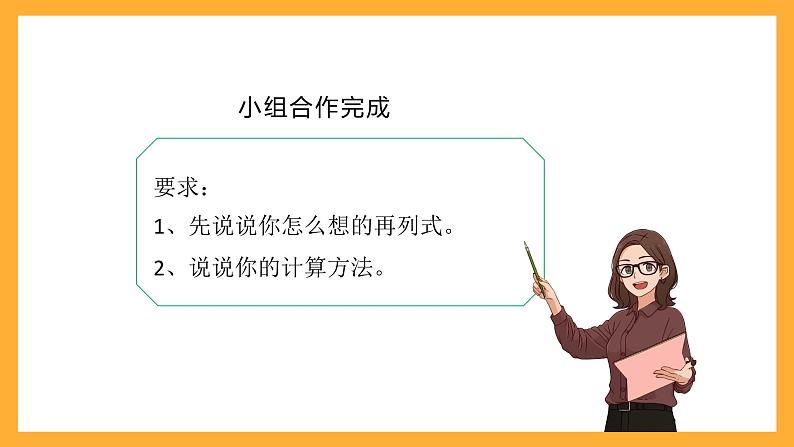 小组合作完成

要求：

1、先说说你怎么想的再列式。

2、说说你的计算方法。